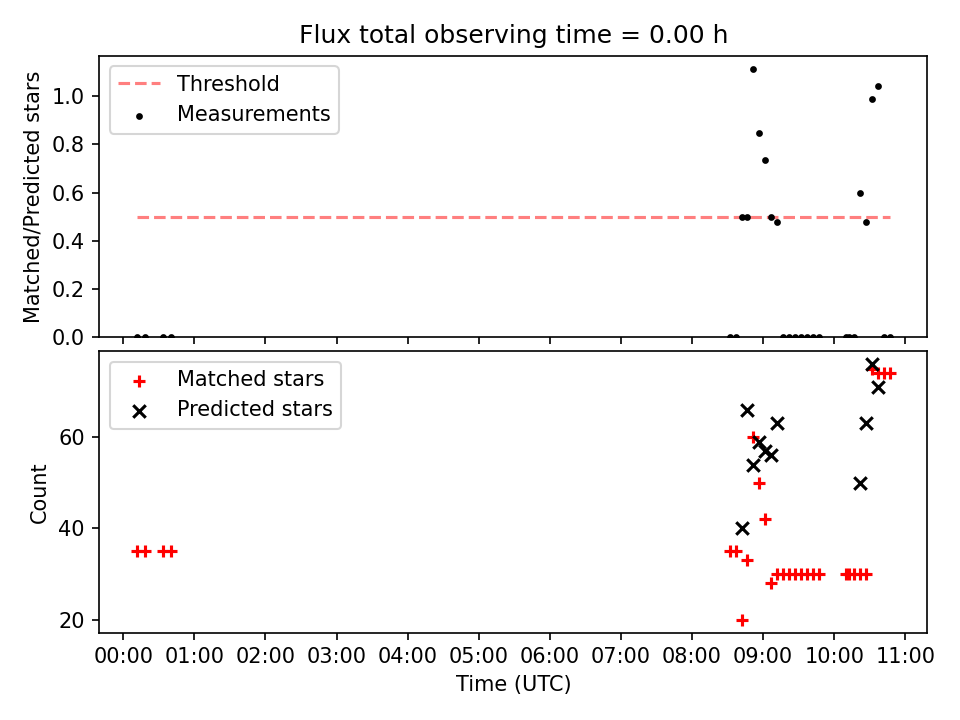 Flux total observing time = 0.00 h

Threshold
Measurements

Matched/Predicted stars

1.0
0.8
0.6
0.4
0.2
0.0

Matched stars
Predicted stars

Count

60
40
20

00:00 01:00 02:00 03:00 04:00 05:00 06:00 07:00 08:00 09:00 10:00 11:00

Time (UTC)